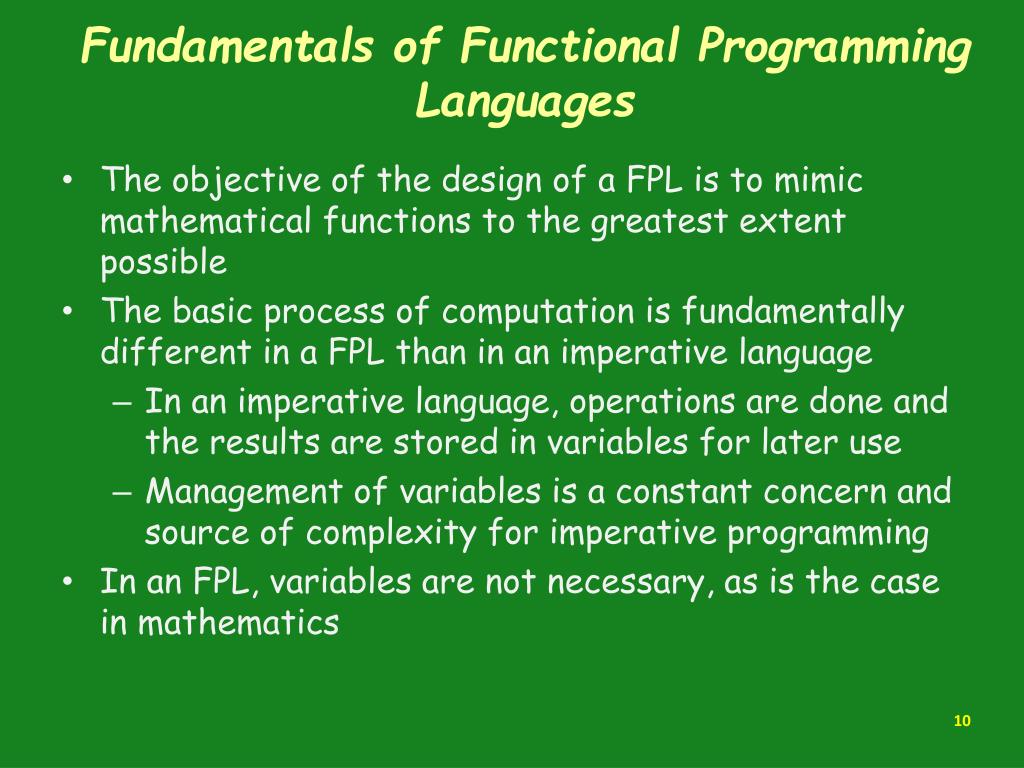 Fundamentals of Functional Programming Languages

• The objective of the design of a FPL is to mimic mathematical functions to the greatest extent possible
• The basic process of computation is fundamentally different in a FPL than in an imperative language
– In an imperative language, operations are done and the results are stored in variables for later use
– Management of variables is a constant concern and source of complexity for imperative programming
• In an FPL, variables are not necessary, as is the case in mathematics

10